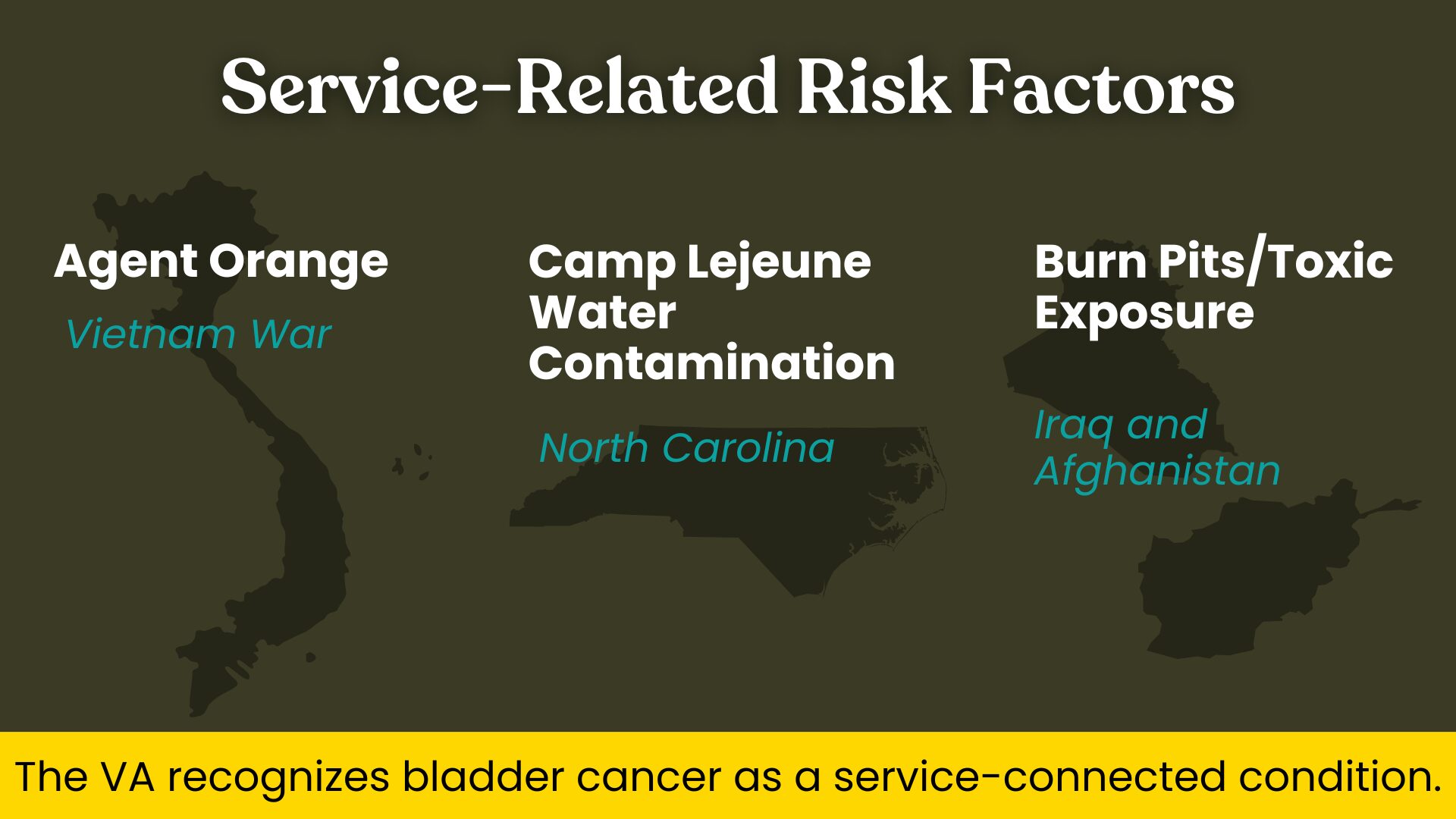 Service-Related Risk Factors

Agent Orange

Vietnam War

Camp Lejeune Water Contamination

North Carolina

Burn Pits/Toxic Exposure

Iraq and Afghanistan

The VA recognizes bladder cancer as a service-connected condition.